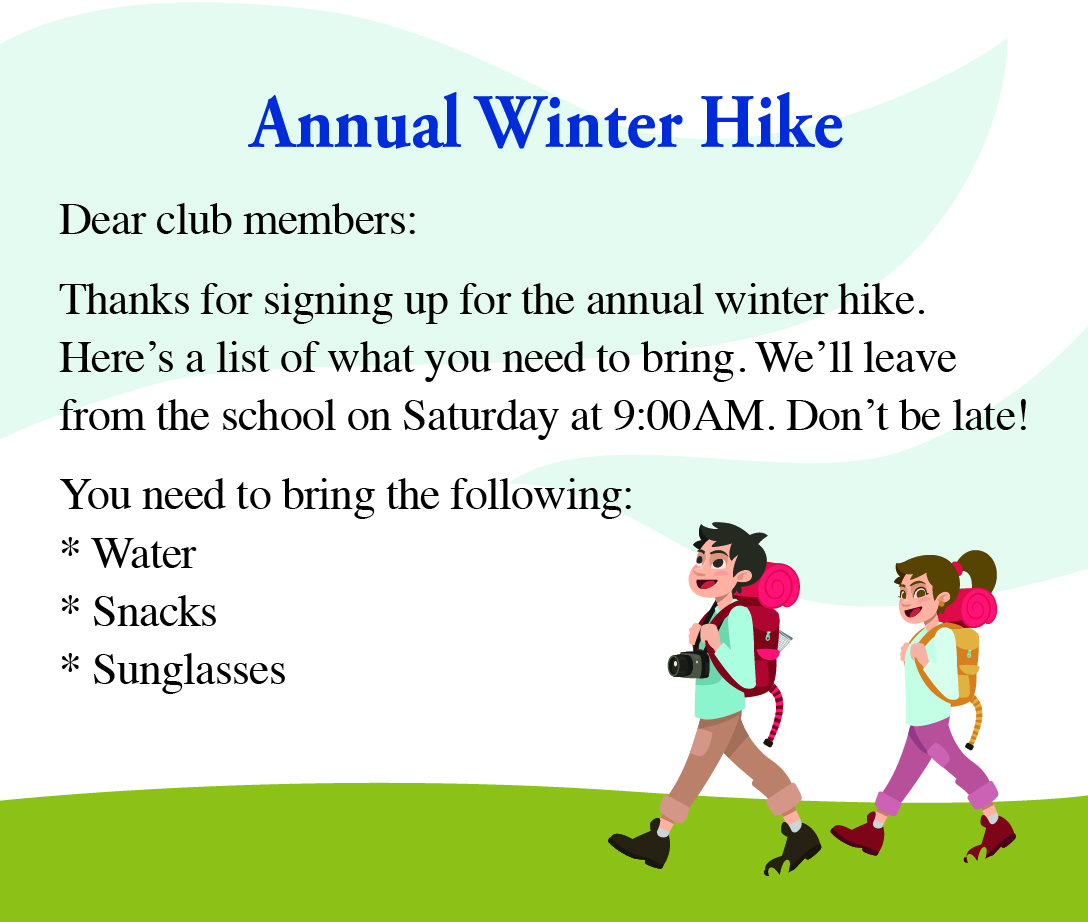 Annual Winter Hike

Dear club members:

Thanks for signing up for the annual winter hike. Here's a list of what you need to bring. We'll leave from the school on Saturday at 9:00AM. Don't be late!

You need to bring the following:
* Water
* Snacks
* Sunglasses